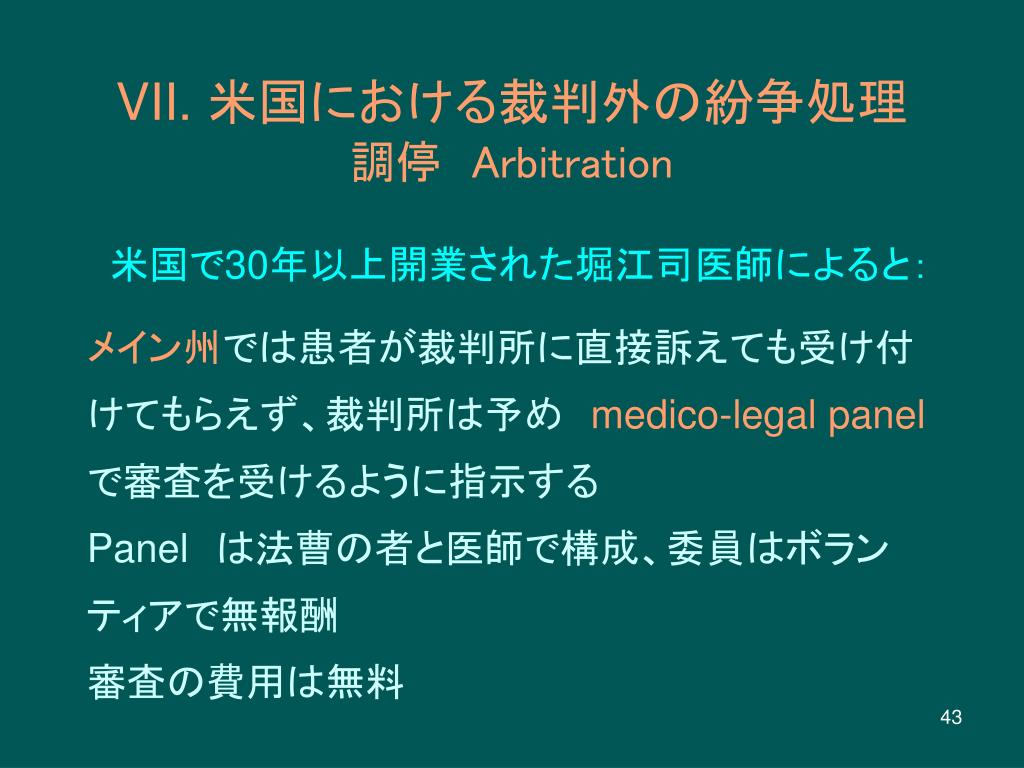 VII. 米国における裁判外の紛争処理
調停 Arbitration

米国で30年以上開業された堀江司医師によると:

メイン州では患者が裁判所に直接訴えても受け付けてもらえず、裁判所は予め medico-legal panel で審査を受けるように指示する

Panel は法曹の者と医師で構成、委員はボランティアで無報酬

審査の費用は無料

43